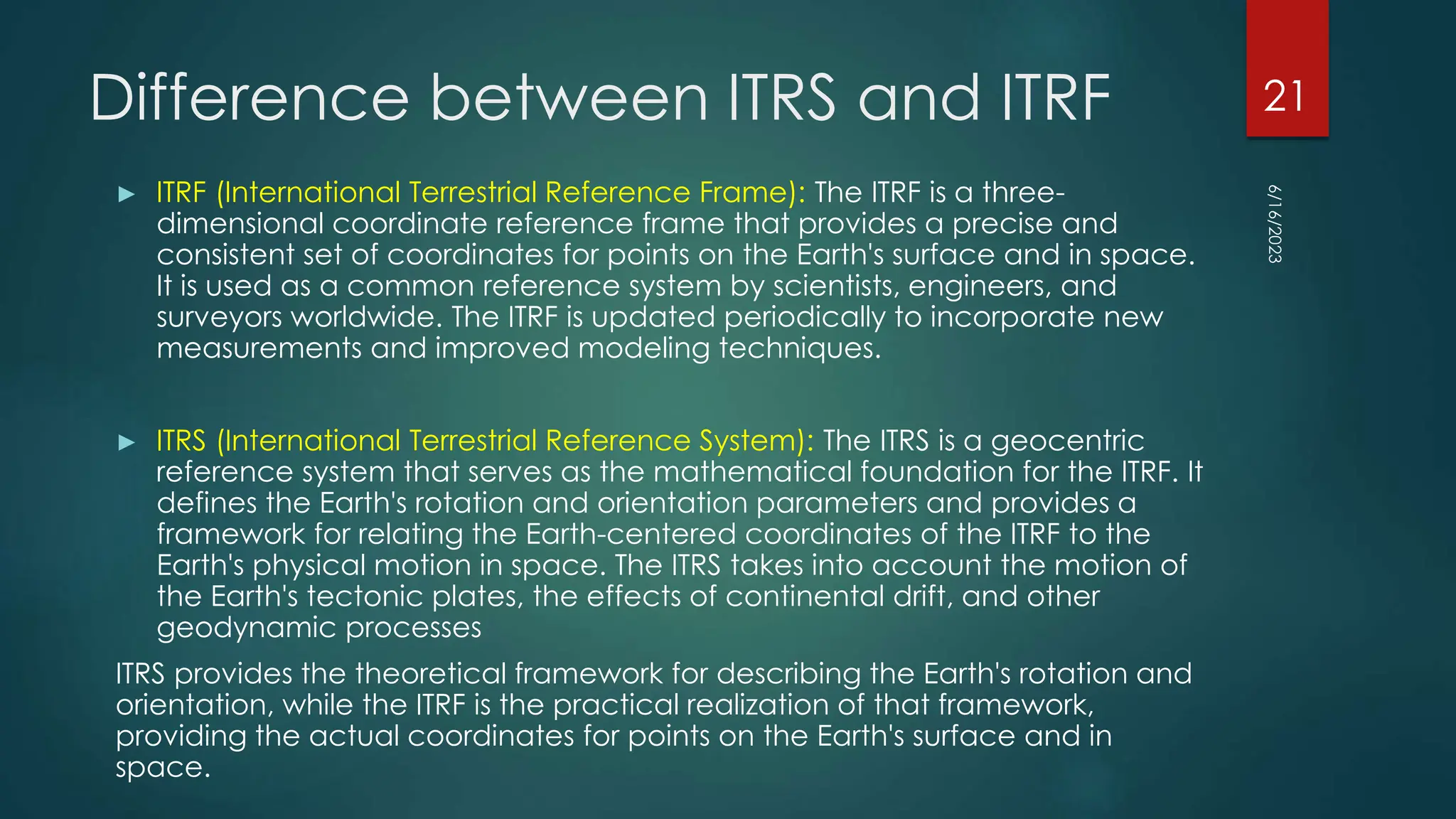 Difference between ITRS and ITRF

21

6/16/2023

► ITRF (International Terrestrial Reference Frame): The ITRF is a three-dimensional coordinate reference frame that provides a precise and consistent set of coordinates for points on the Earth's surface and in space. It is used as a common reference system by scientists, engineers, and surveyors worldwide. The ITRF is updated periodically to incorporate new measurements and improved modeling techniques.

► ITRS (International Terrestrial Reference System): The ITRS is a geocentric reference system that serves as the mathematical foundation for the ITRF. It defines the Earth's rotation and orientation parameters and provides a framework for relating the Earth-centered coordinates of the ITRF to the Earth's physical motion in space. The ITRS takes into account the motion of the Earth's tectonic plates, the effects of continental drift, and other geodynamic processes

ITRS provides the theoretical framework for describing the Earth's rotation and orientation, while the ITRF is the practical realization of that framework, providing the actual coordinates for points on the Earth's surface and in space.